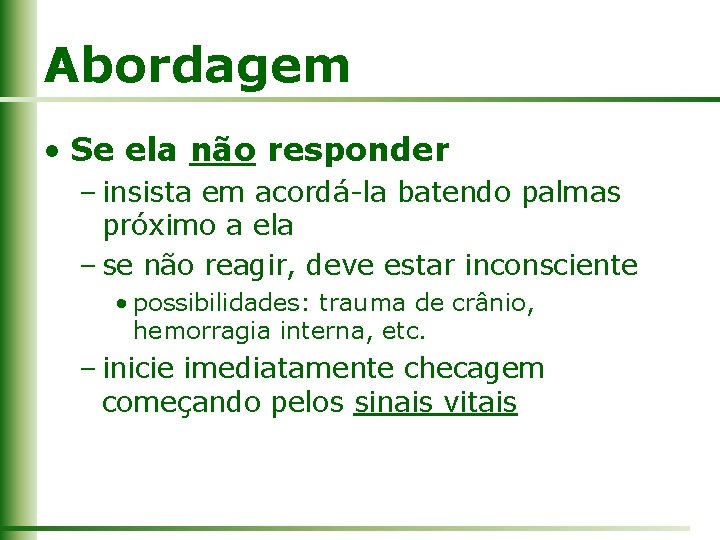 Abordagem

• Se ela não responder
– insista em acordá-la batendo palmas próximo a ela
– se não reagir, deve estar inconsciente
• possibilidades: trauma de crânio, hemorragia interna, etc.
– inicie imediatamente checagem começando pelos sinais vitais